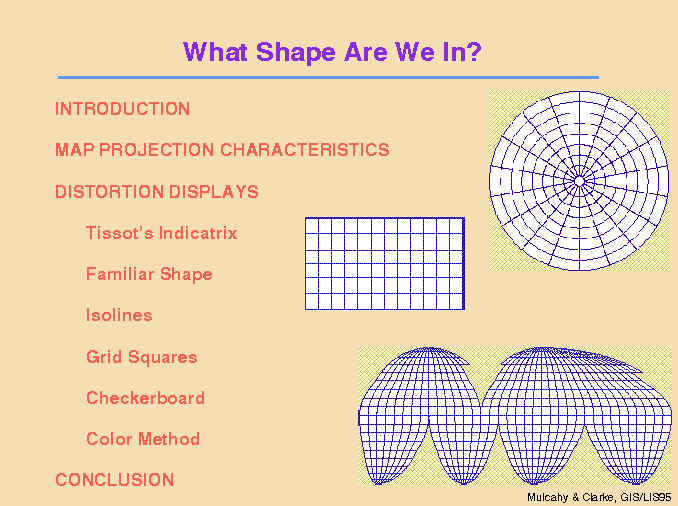 What Shape Are We In?

INTRODUCTION

MAP PROJECTION CHARACTERISTICS

DISTORTION DISPLAYS

Tissot's Indicatrix

Familiar Shape

Isolines

Grid Squares

Checkerboard

Color Method

CONCLUSION

Mulcahy & Clarke, GIS/LIS95